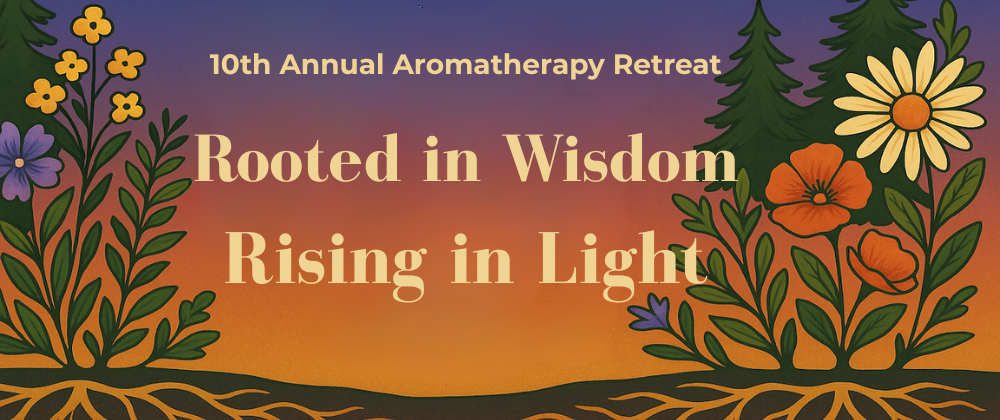 10th Annual Aromatherapy Retreat

Rooted in Wisdom
Rising in Light